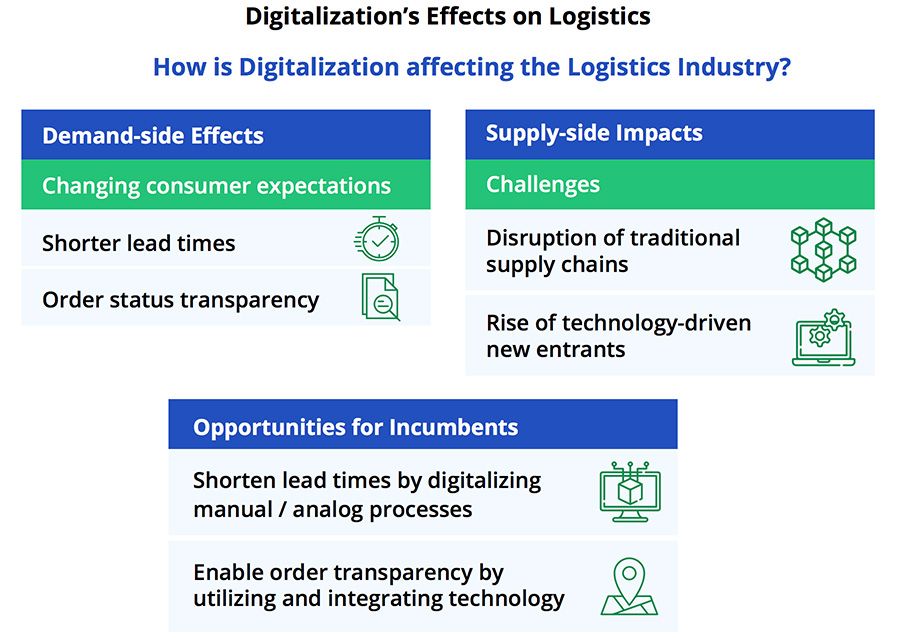 Digitalization's Effects on Logistics

How is Digitalization affecting the Logistics Industry?

Demand-side Effects

Changing consumer expectations

Shorter lead times

Order status transparency

Supply-side Impacts

Challenges

Disruption of traditional supply chains

Rise of technology-driven new entrants

Opportunities for Incumbents

Shorten lead times by digitalizing manual / analog processes

Enable order transparency by utilizing and integrating technology